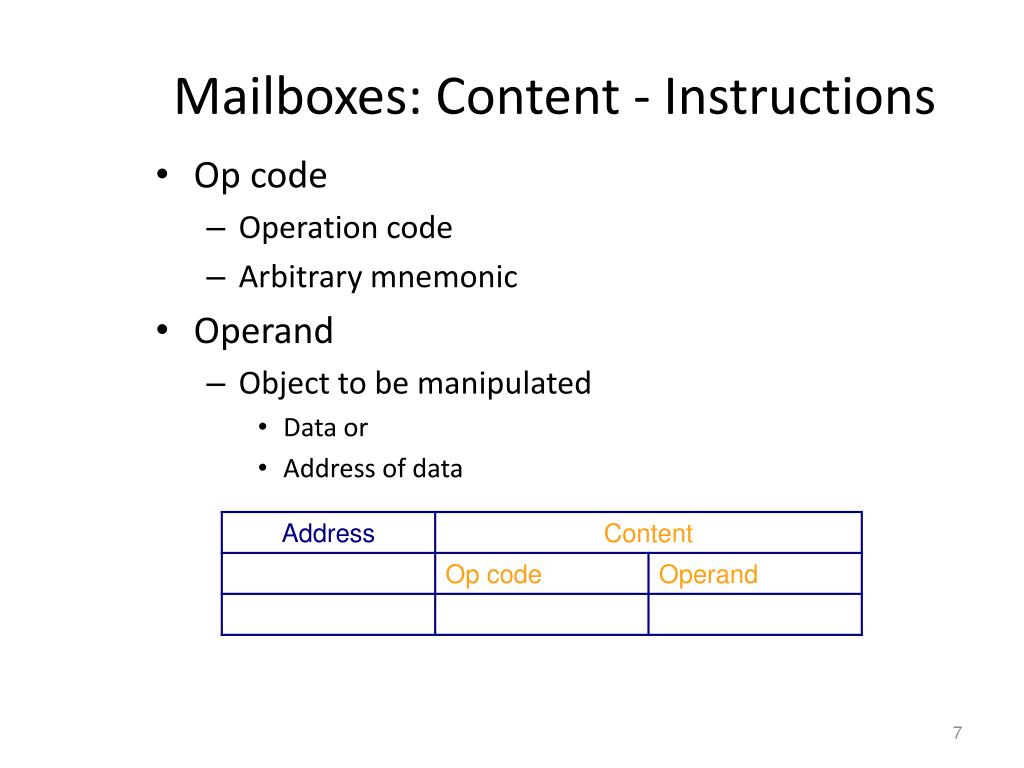 Mailboxes: Content - Instructions

• Op code
– Operation code
– Arbitrary mnemonic
• Operand
– Object to be manipulated
• Data or
• Address of data

| Address | Content | |
|---|---|---|
| | Op code | Operand |
| | | |

7